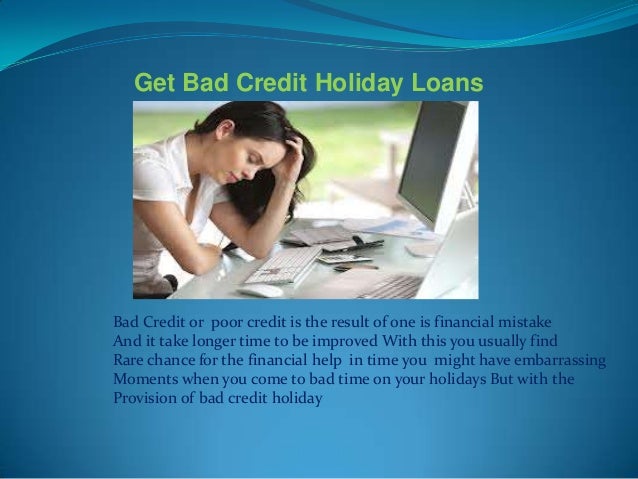 Get Bad Credit Holiday Loans

Bad Credit or poor credit is the result of one is financial mistake And it take longer time to be improved With this you usually find Rare chance for the financial help in time you might have embarrassing Moments when you come to bad time on your holidays But with the Provision of bad credit holiday